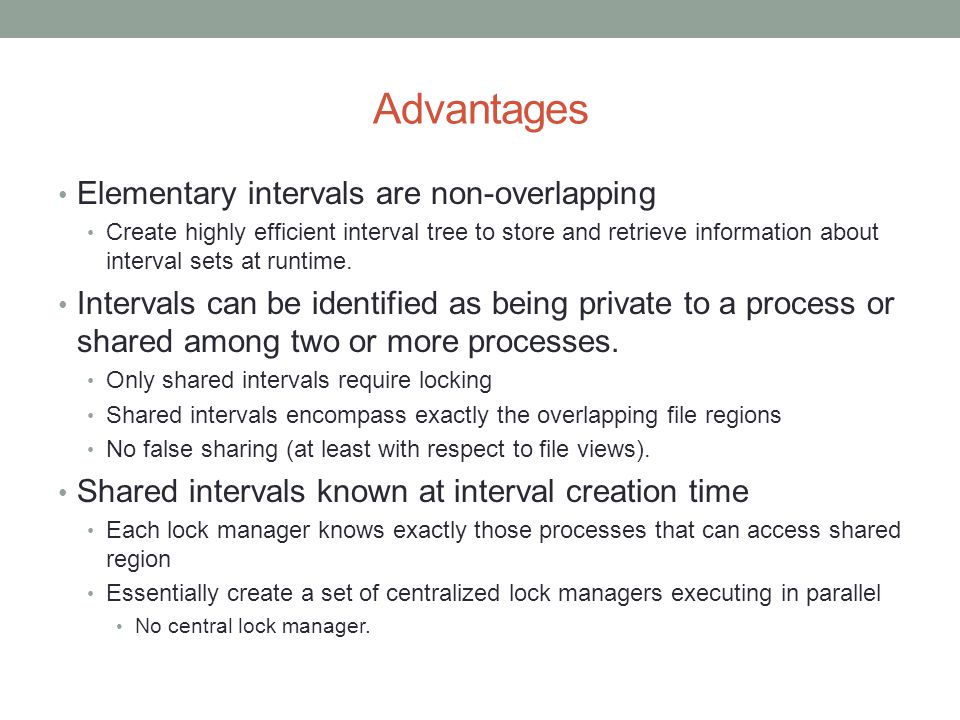 Advantages

• Elementary intervals are non-overlapping
  • Create highly efficient interval tree to store and retrieve information about interval sets at runtime.
• Intervals can be identified as being private to a process or shared among two or more processes.
  • Only shared intervals require locking
  • Shared intervals encompass exactly the overlapping file regions
  • No false sharing (at least with respect to file views).
• Shared intervals known at interval creation time
  • Each lock manager knows exactly those processes that can access shared region
  • Essentially create a set of centralized lock managers executing in parallel
    • No central lock manager.